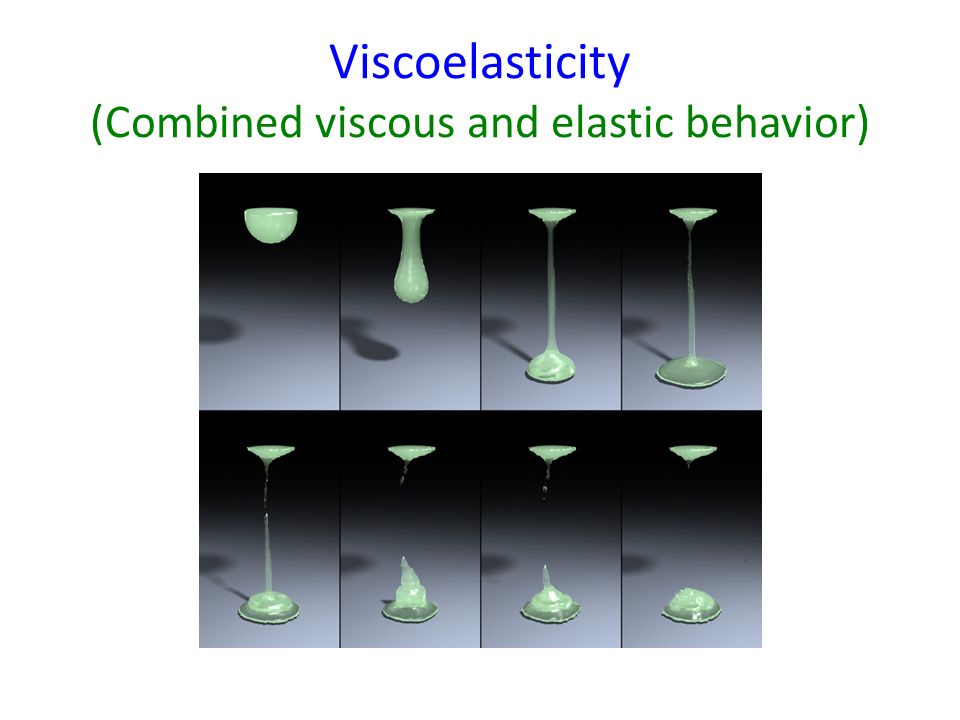 Viscoelasticity
(Combined viscous and elastic behavior)